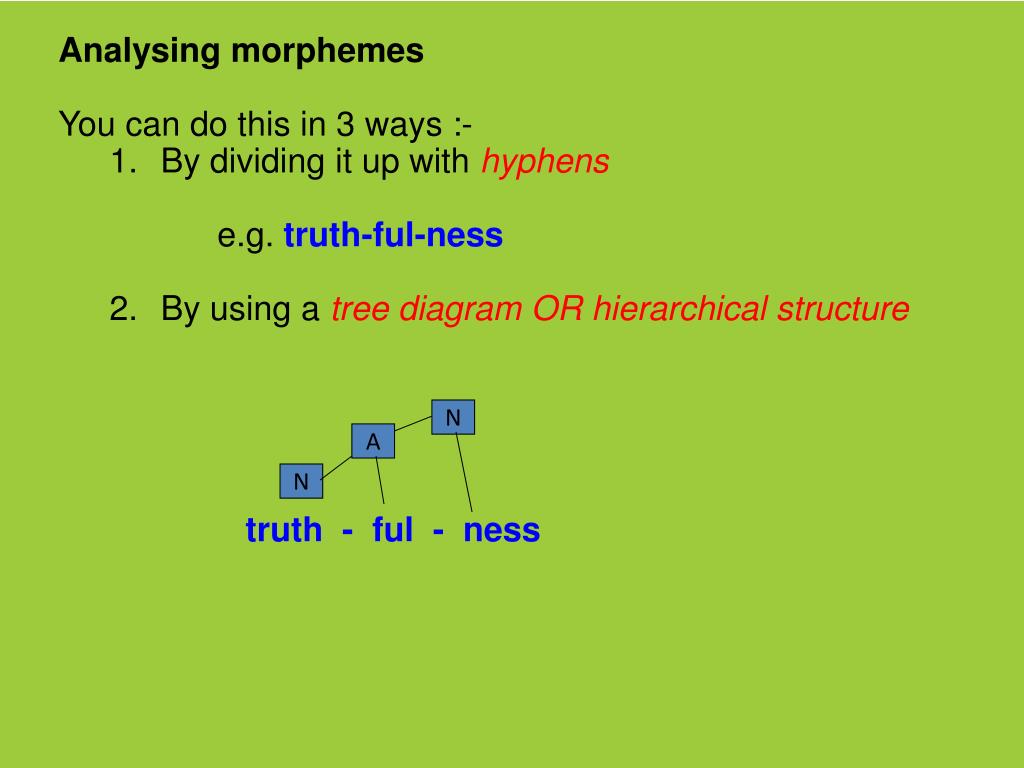 Analysing morphemes

You can do this in 3 ways :-

1. By dividing it up with hyphens

e.g. truth-ful-ness

2. By using a tree diagram OR hierarchical structure

N

A

N

truth - ful - ness